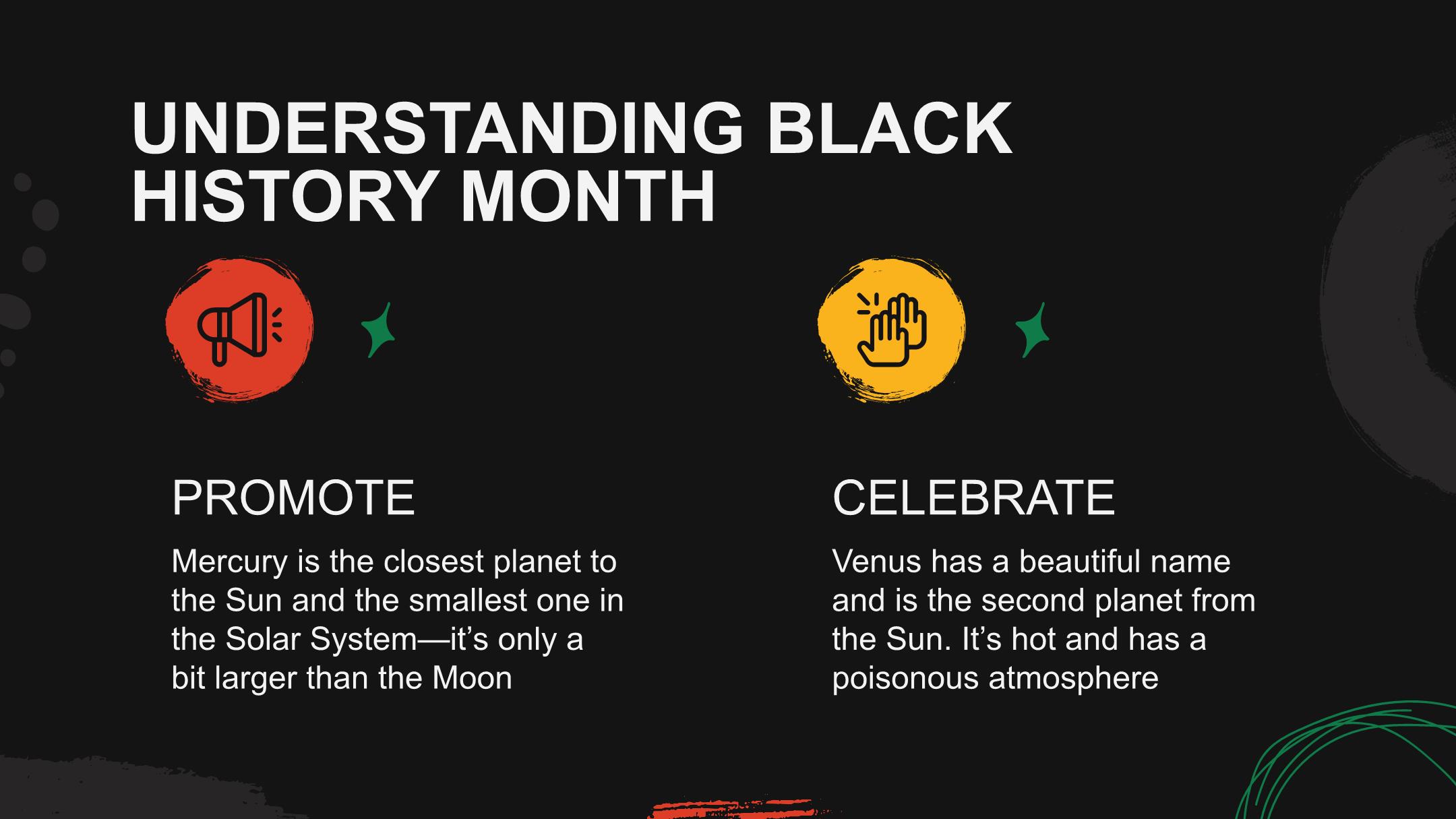 UNDERSTANDING BLACK HISTORY MONTH

PROMOTE

Mercury is the closest planet to the Sun and the smallest one in the Solar System—it's only a bit larger than the Moon

CELEBRATE

Venus has a beautiful name and is the second planet from the Sun. It's hot and has a poisonous atmosphere